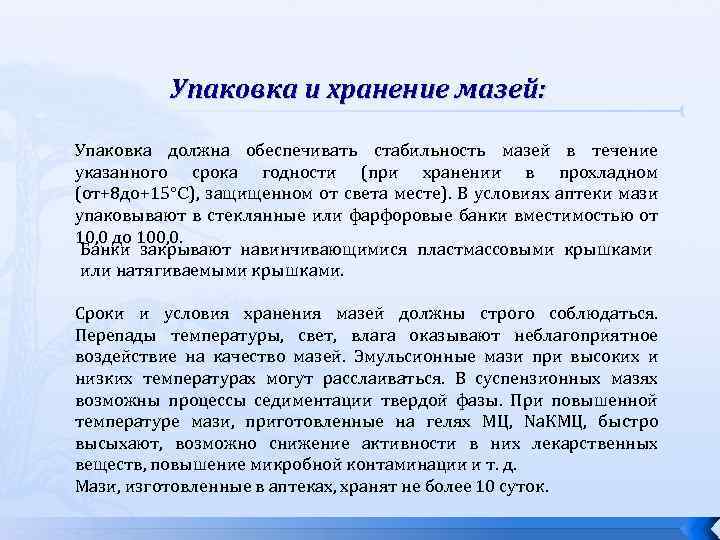 Упаковка и хранение мазей:

Упаковка должна обеспечивать стабильность мазей в течение указанного срока годности (при хранении в прохладном (от+8до+15°С), защищенном от света месте). В условиях аптеки мази упаковывают в стеклянные или фарфоровые банки вместимостью от 10,0 до 100,0.

Банки закрывают навинчивающимися пластмассовыми крышками или натягиваемыми крышками.

Сроки и условия хранения мазей должны строго соблюдаться. Перепады температуры, свет, влага оказывают неблагоприятное воздействие на качество мазей. Эмульсионные мази при высоких и низких температурах могут расслаиваться. В суспензионных мазях возможны процессы седиментации твердой фазы. При повышенной температуре мази, приготовленные на гелях МЦ, NaКМЦ, быстро высыхают, возможно снижение активности в них лекарственных веществ, повышение микробной контаминации и т. д.
Мази, изготовленные в аптеках, хранят не более 10 суток.